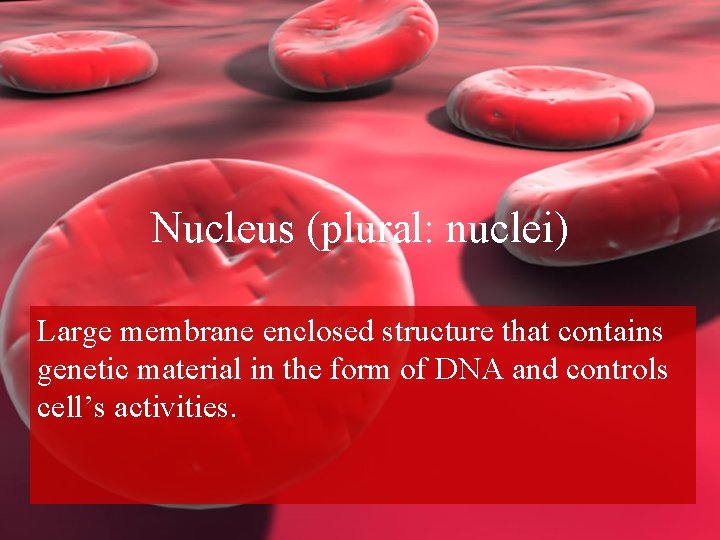 Nucleus (plural: nuclei)

Large membrane enclosed structure that contains genetic material in the form of DNA and controls cell’s activities.